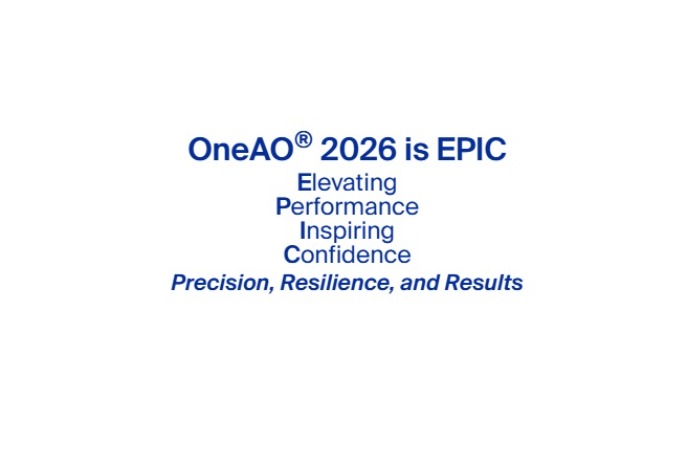 OneAO® 2026 is EPIC

Elevating
Performance
Inspiring
Confidence

Precision, Resilience, and Results